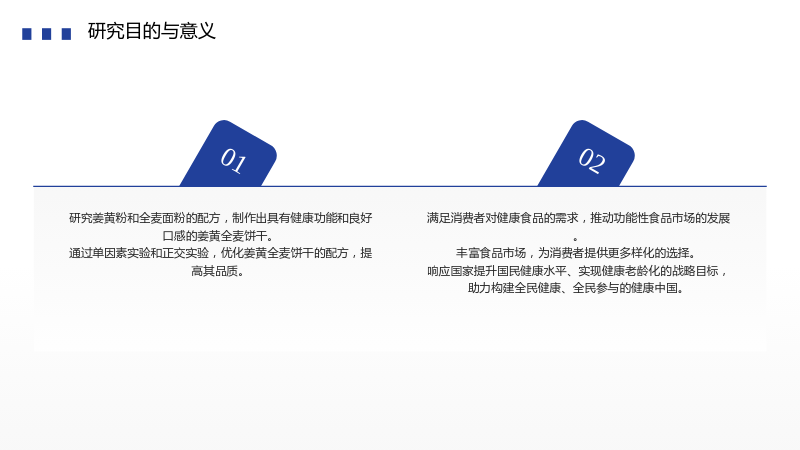 研究目的与意义

01

研究姜黄粉和全麦面粉的配方，制作出具有健康功能和良好口感的姜黄全麦饼干。
通过单因素实验和正交实验，优化姜黄全麦饼干的配方，提高其品质。

02

满足消费者对健康食品的需求，推动功能性食品市场的发展。
丰富食品市场，为消费者提供更多样化的选择。
响应国家提升国民健康水平、实现健康老龄化的战略目标，助力构建全民健康、全民参与的健康中国。